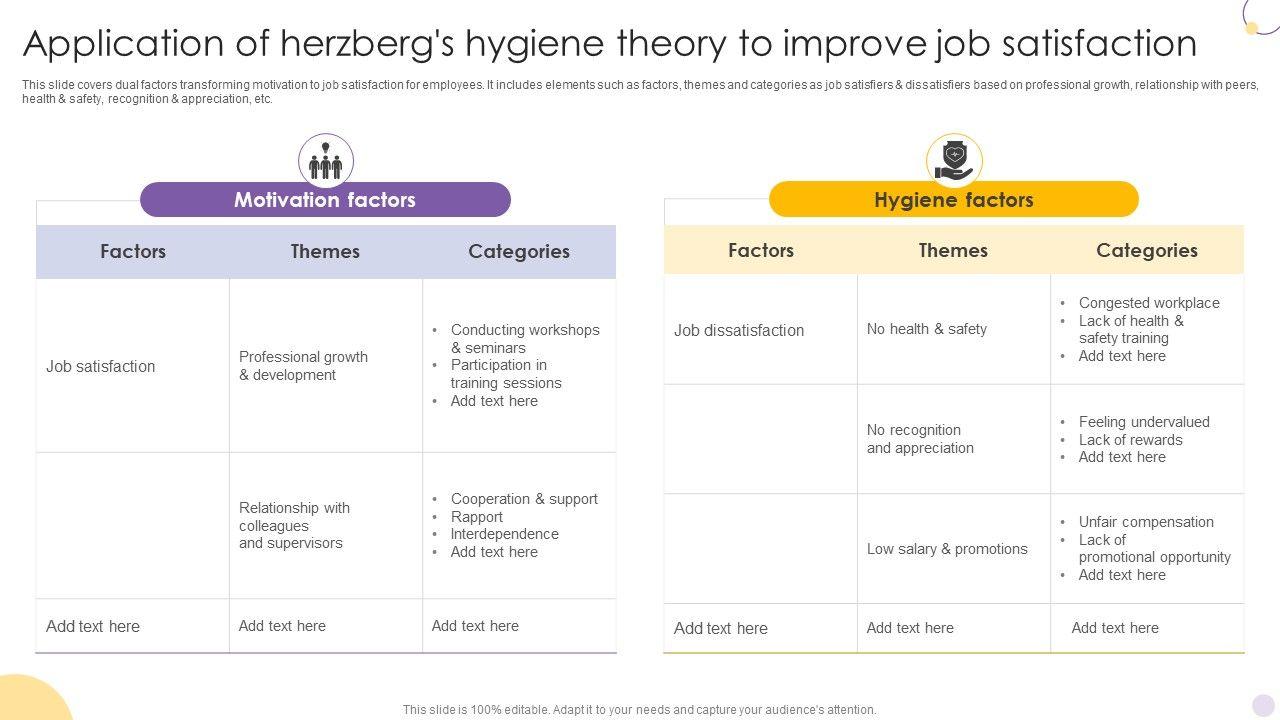 Application of herzberg's hygiene theory to improve job satisfaction

This slide covers dual factors transforming motivation to job satisfaction for employees. It includes elements such as factors, themes and categories as job satisfiers & dissatisfiers based on professional growth, relationship with peers, health & safety, recognition & appreciation, etc.

Motivation factors

| Factors | Themes | Categories |
|---|---|---|
| Job satisfaction | Professional growth & development | • Conducting workshops & seminars • Participation in training sessions • Add text here |
| | Relationship with colleagues and supervisors | • Cooperation & support • Rapport • Interdependence • Add text here |
| Add text here | Add text here | Add text here |

Hygiene factors

| Factors | Themes | Categories |
|---|---|---|
| Job dissatisfaction | No health & safety | • Congested workplace • Lack of health & safety training • Add text here |
| | No recognition and appreciation | • Feeling undervalued • Lack of rewards • Add text here |
| | Low salary & promotions | • Unfair compensation • Lack of promotional opportunity • Add text here |
| Add text here | Add text here | Add text here |

This slide is 100% editable. Adapt it to your needs and capture your audience's attention.